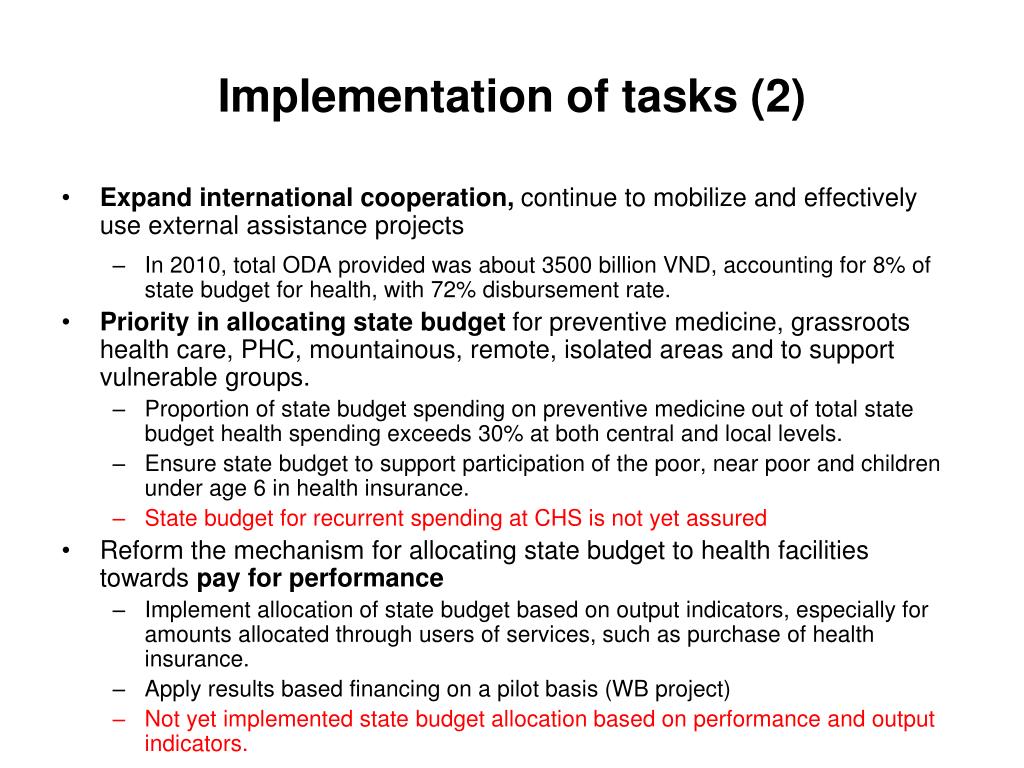 Implementation of tasks (2)

• Expand international cooperation, continue to mobilize and effectively use external assistance projects

– In 2010, total ODA provided was about 3500 billion VND, accounting for 8% of state budget for health, with 72% disbursement rate.

• Priority in allocating state budget for preventive medicine, grassroots health care, PHC, mountainous, remote, isolated areas and to support vulnerable groups.

– Proportion of state budget spending on preventive medicine out of total state budget health spending exceeds 30% at both central and local levels.

– Ensure state budget to support participation of the poor, near poor and children under age 6 in health insurance.

– State budget for recurrent spending at CHS is not yet assured

• Reform the mechanism for allocating state budget to health facilities towards pay for performance

– Implement allocation of state budget based on output indicators, especially for amounts allocated through users of services, such as purchase of health insurance.

– Apply results based financing on a pilot basis (WB project)

– Not yet implemented state budget allocation based on performance and output indicators.